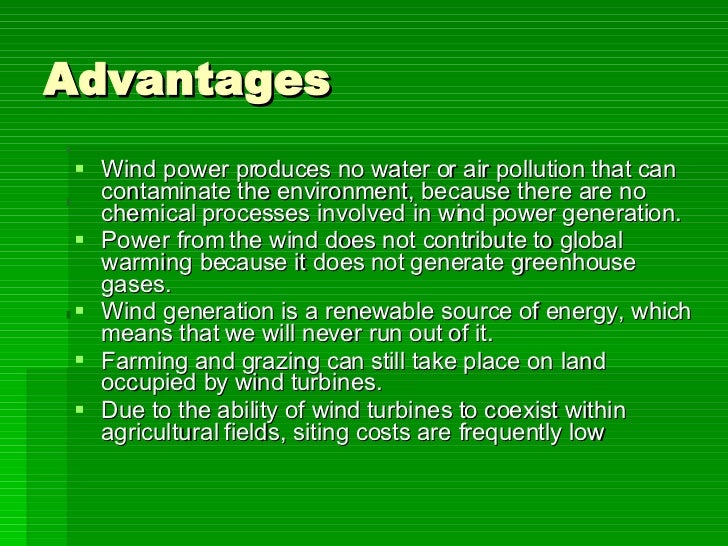 Advantages

▪ Wind power produces no water or air pollution that can contaminate the environment, because there are no chemical processes involved in wind power generation.
▪ Power from the wind does not contribute to global warming because it does not generate greenhouse gases.
▪ Wind generation is a renewable source of energy, which means that we will never run out of it.
▪ Farming and grazing can still take place on land occupied by wind turbines.
▪ Due to the ability of wind turbines to coexist within agricultural fields, siting costs are frequently low